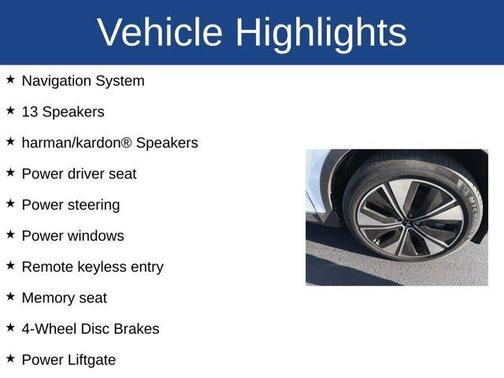 Vehicle Highlights

★ Navigation System

★ 13 Speakers

★ harman/kardon® Speakers

★ Power driver seat

★ Power steering

★ Power windows

★ Remote keyless entry

★ Memory seat

★ 4-Wheel Disc Brakes

★ Power Liftgate